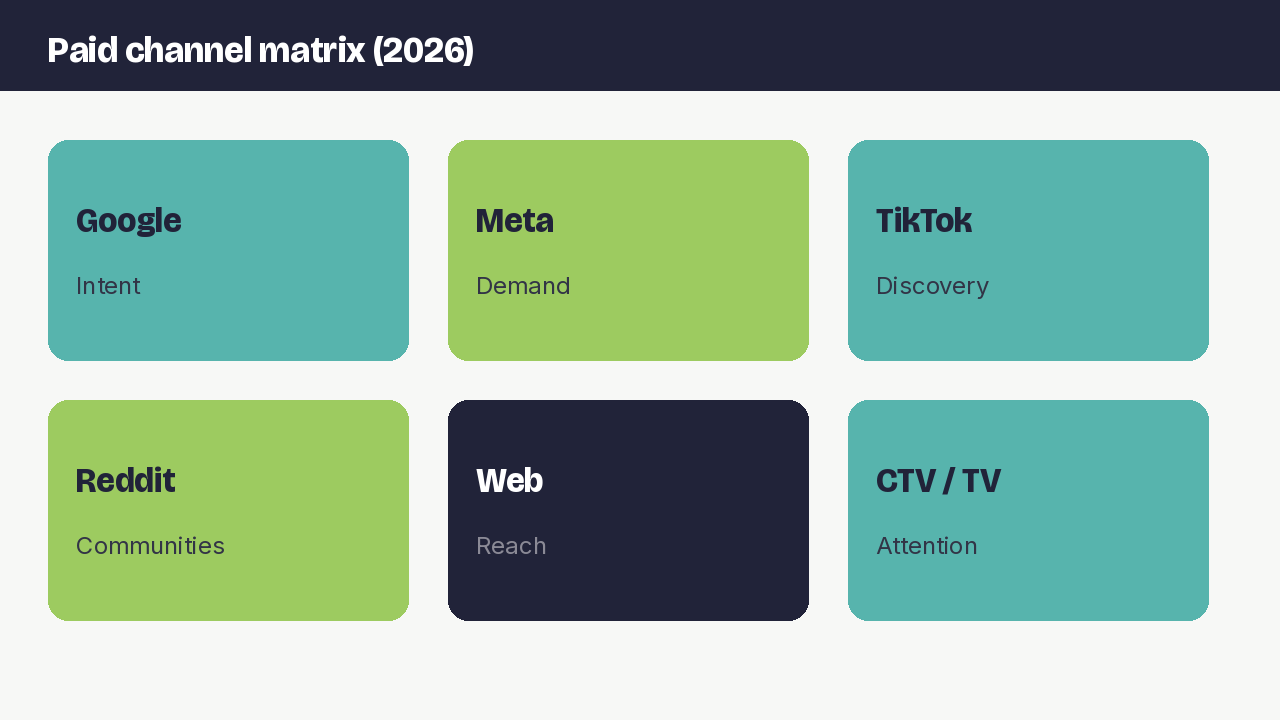 Paid channel matrix (2026)

Google

Intent

Meta

Demand

TikTok

Discovery

Reddit

Communities

Web

Reach

CTV / TV

Attention